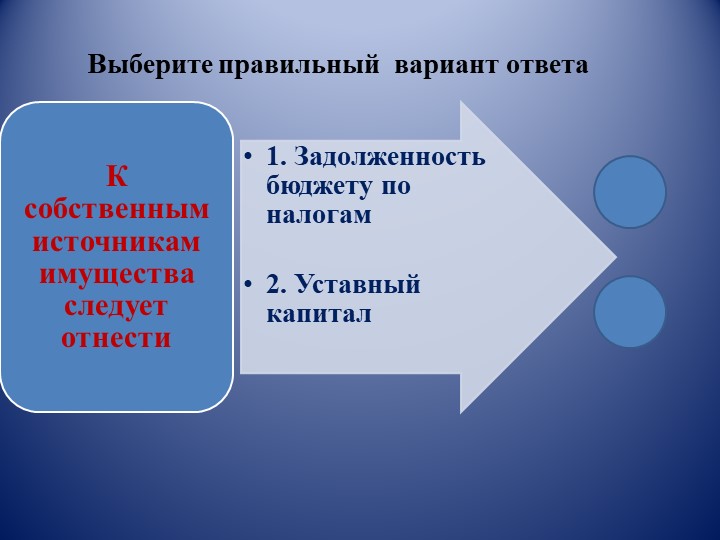 Выберите правильный вариант ответа

К собственным источникам имущества следует отнести

• 1. Задолженность бюджету по налогам

• 2. Уставный капитал